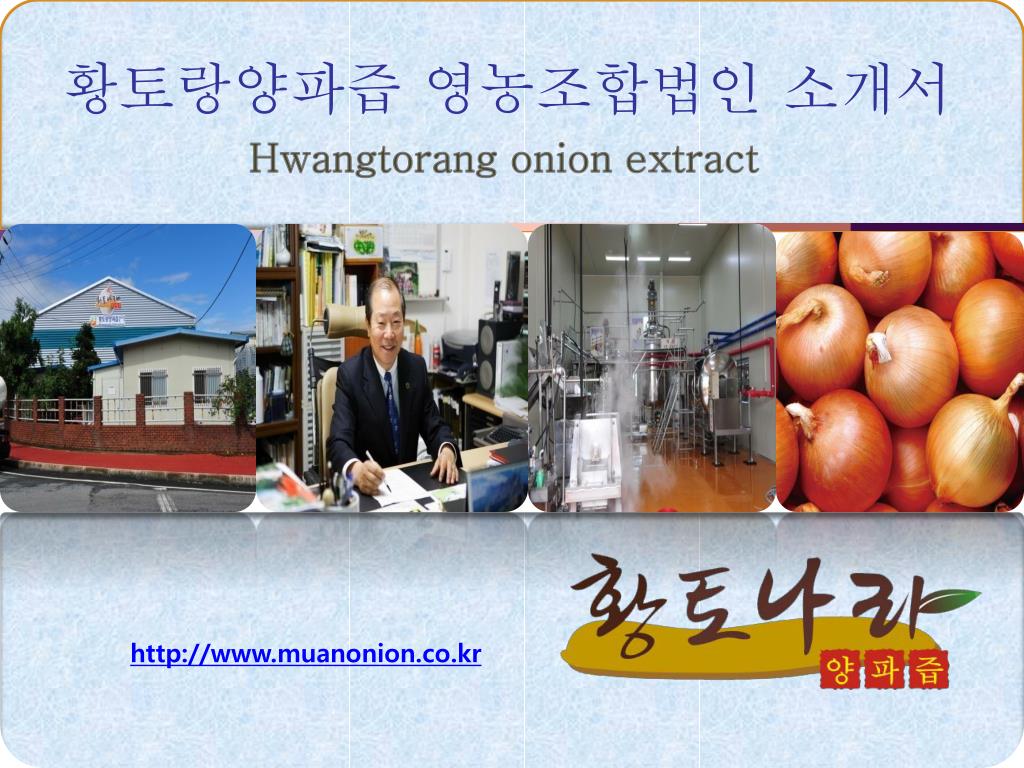 황토랑양파즙 영농조합법인 소개서

Hwangtorang onion extract

http://www.muanonion.co.kr

황토나라

양파즙